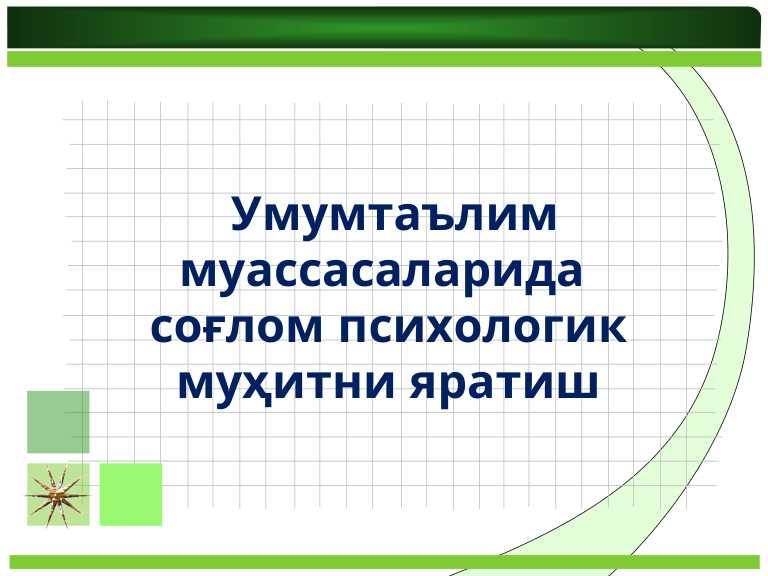 Умумтаълим муассасаларида соғлом психологик муҳитни яратиш